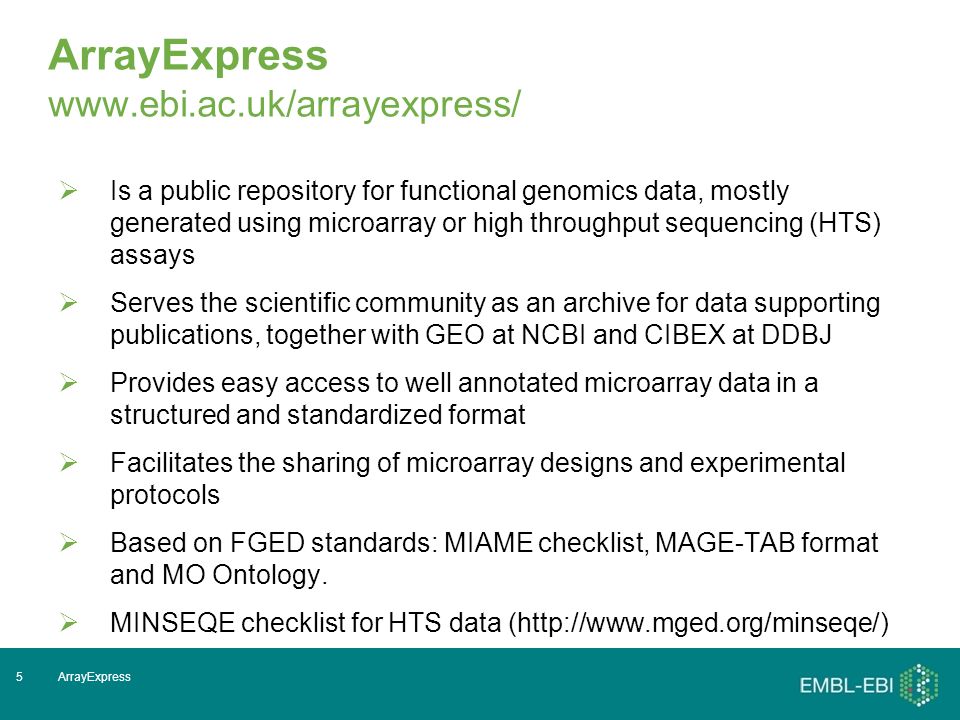 ArrayExpress
www.ebi.ac.uk/arrayexpress/

➢ Is a public repository for functional genomics data, mostly generated using microarray or high throughput sequencing (HTS) assays

➢ Serves the scientific community as an archive for data supporting publications, together with GEO at NCBI and CIBEX at DDBJ

➢ Provides easy access to well annotated microarray data in a structured and standardized format

➢ Facilitates the sharing of microarray designs and experimental protocols

➢ Based on FGED standards: MIAME checklist, MAGE-TAB format and MO Ontology.

➢ MINSEQE checklist for HTS data (http://www.mged.org/minseqe/)

5 ArrayExpress

EMBL-EBI